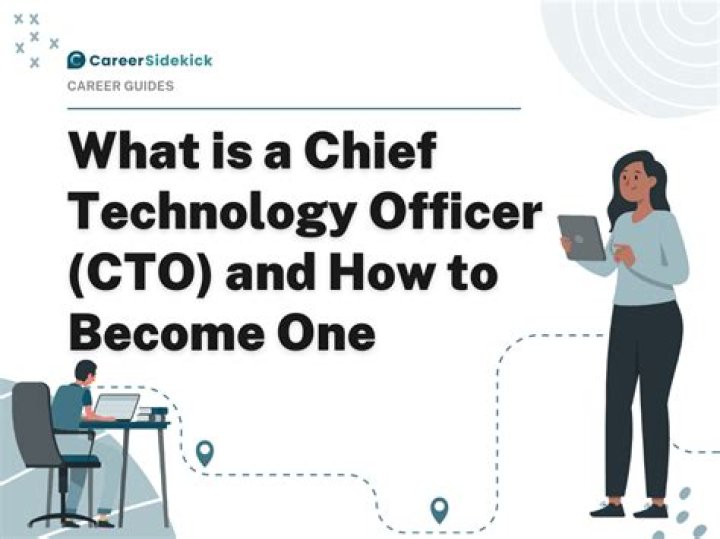 CareerSidekick

CAREER GUIDES

What is a Chief Technology Officer (CTO) and How to Become One